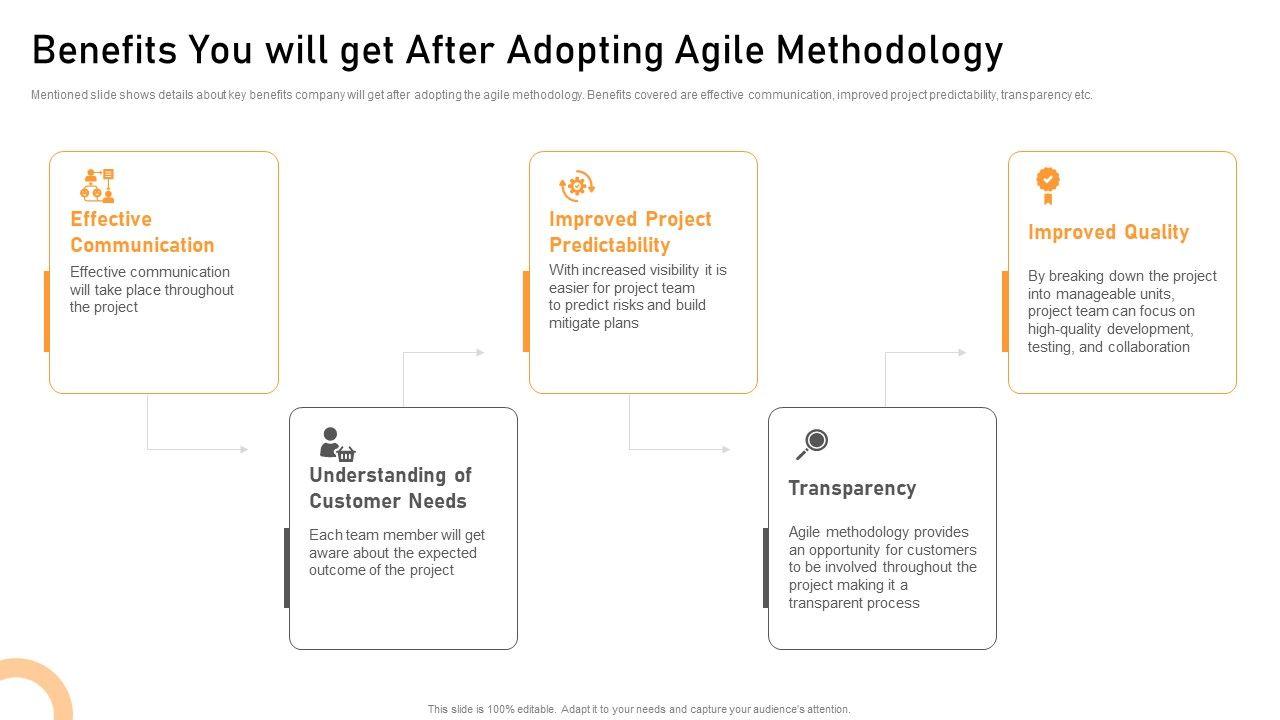 Benefits You will get After Adopting Agile Methodology

Mentioned slide shows details about key benefits company will get after adopting the agile methodology. Benefits covered are effective communication, improved project predictability, transparency etc.

Effective Communication

Effective communication will take place throughout the project

Understanding of Customer Needs

Each team member will get aware about the expected outcome of the project

Improved Project Predictability

With increased visibility it is easier for project team to predict risks and build mitigate plans

Transparency

Agile methodology provides an opportunity for customers to be involved throughout the project making it a transparent process

Improved Quality

By breaking down the project into manageable units, project team can focus on high-quality development, testing, and collaboration

This slide is 100% editable. Adapt it to your needs and capture your audience's attention.